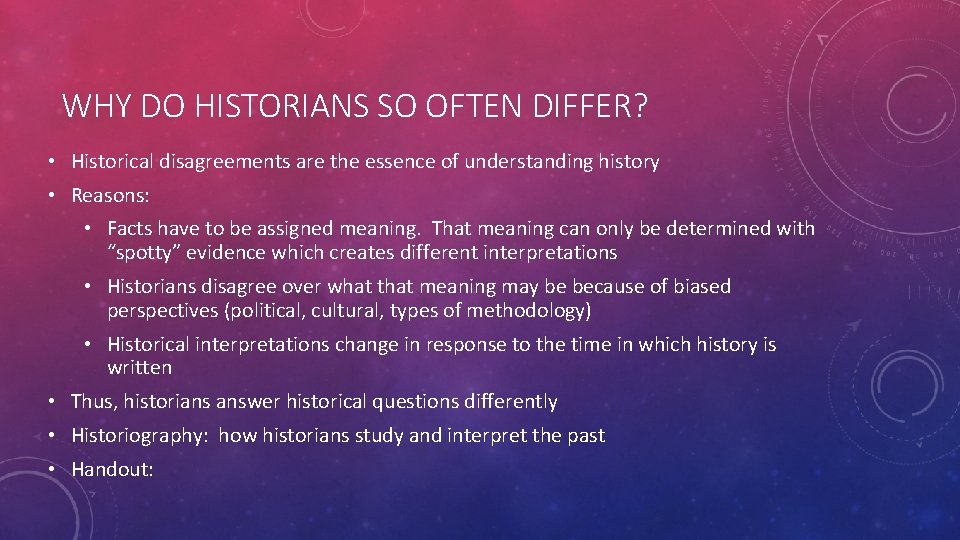 WHY DO HISTORIANS SO OFTEN DIFFER?

• Historical disagreements are the essence of understanding history

• Reasons:

• Facts have to be assigned meaning. That meaning can only be determined with "spotty" evidence which creates different interpretations

• Historians disagree over what that meaning may be because of biased perspectives (political, cultural, types of methodology)

• Historical interpretations change in response to the time in which history is written

• Thus, historians answer historical questions differently

• Historiography: how historians study and interpret the past

• Handout: